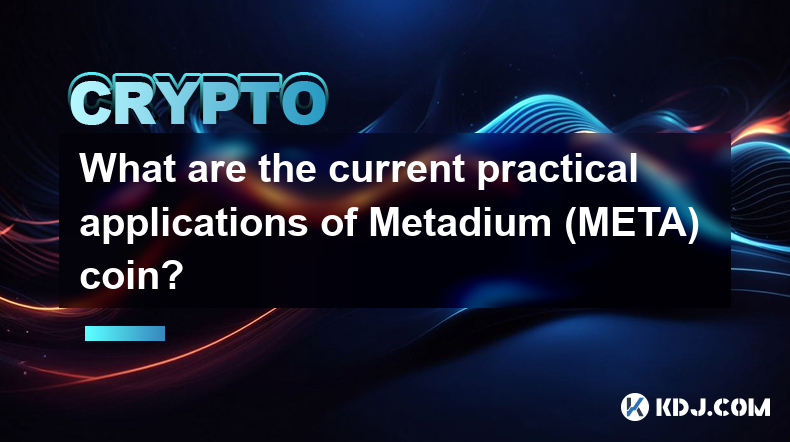 CRYPTO

What are the current practical applications of Metadium (META) coin?

KDJ.COM